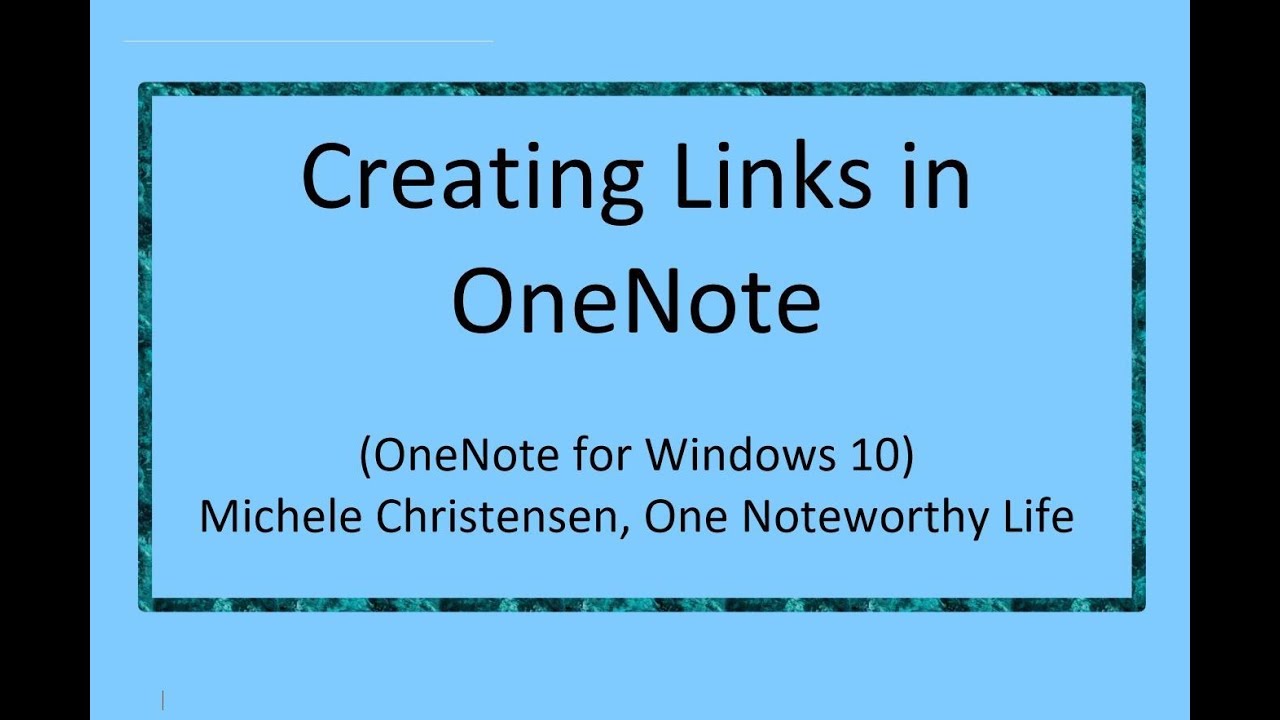 Creating Links in OneNote

(OneNote for Windows 10)
Michele Christensen, One Noteworthy Life